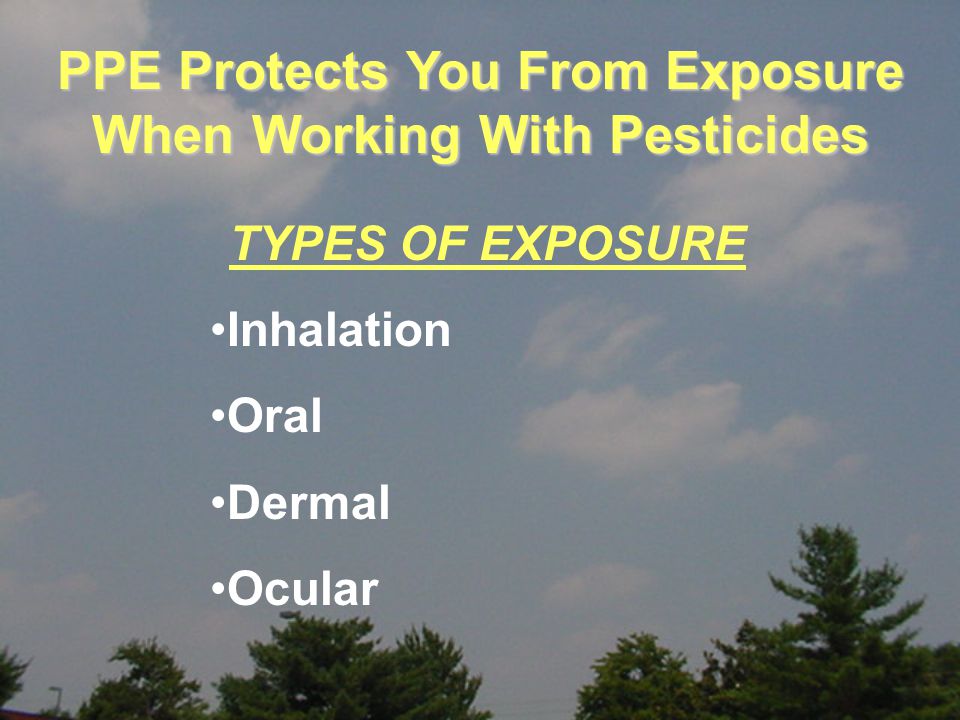 PPE Protects You From Exposure When Working With Pesticides

TYPES OF EXPOSURE

•Inhalation

•Oral

•Dermal

•Ocular